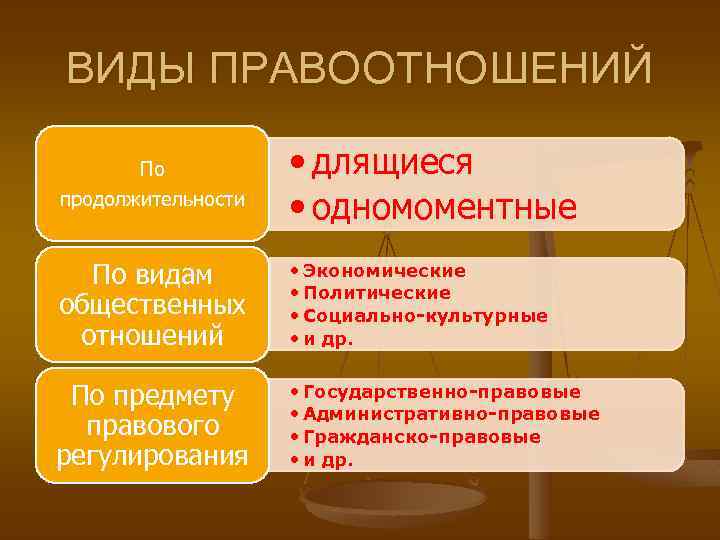 ВИДЫ ПРАВООТНОШЕНИЙ

По продолжительности

• длящиеся
• одномоментные

По видам общественных отношений

• Экономические
• Политические
• Социально-культурные
• и др.

По предмету правового регулирования

• Государственно-правовые
• Административно-правовые
• Гражданско-правовые
• и др.